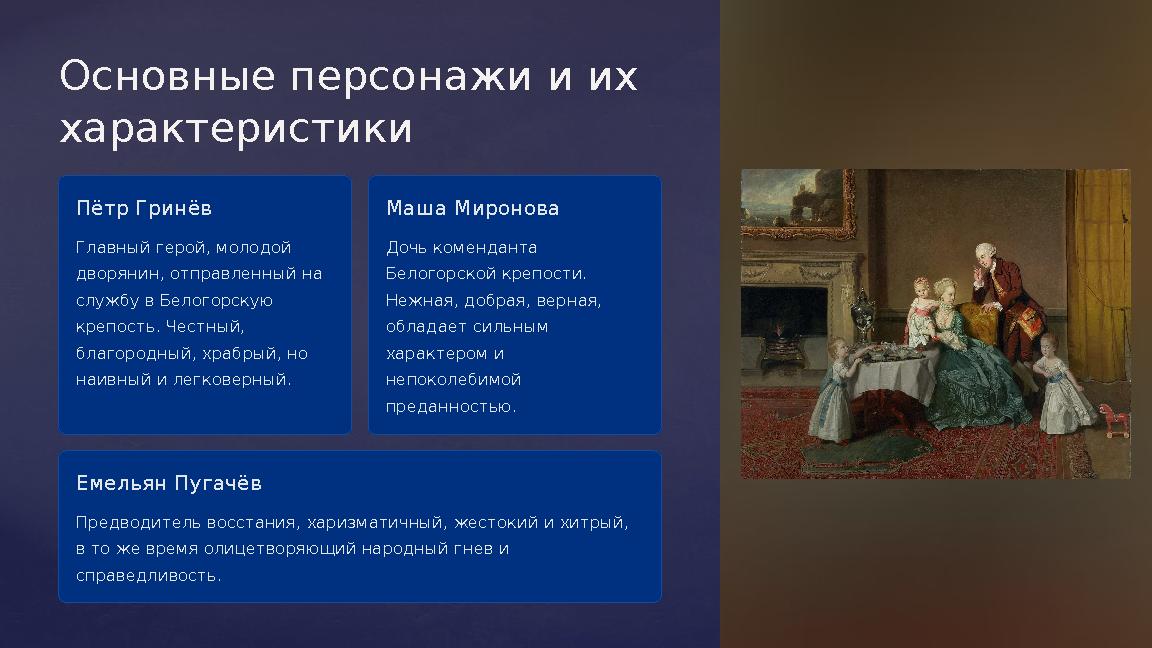 Основные персонажи и их характеристики

Пётр Гринёв

Главный герой, молодой дворянин, отправленный на службу в Белогорскую крепость. Честный, благородный, храбрый, но наивный и легковерный.

Маша Миронова

Дочь коменданта Белогорской крепости. Нежная, добрая, верная, обладает сильным характером и непоколебимой преданностью.

Емельян Пугачёв

Предводитель восстания, харизматичный, жестокий и хитрый, в то же время олицетворяющий народный гнев и справедливость.